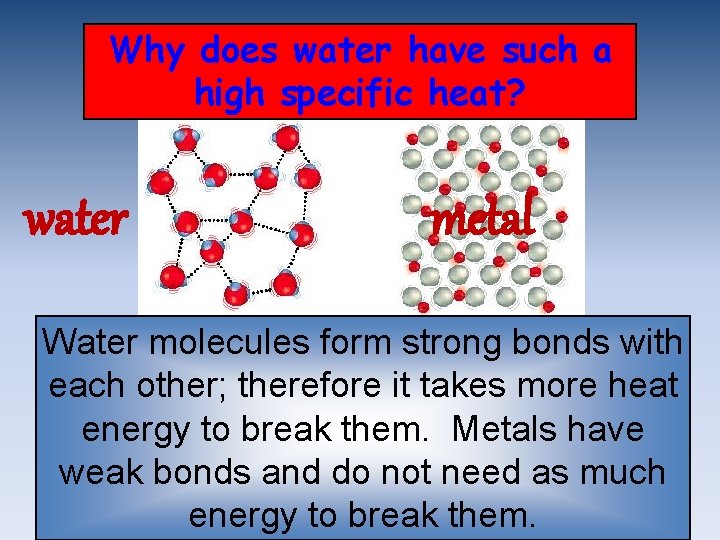 Why does water have such a high specific heat?

water

metal

Water molecules form strong bonds with each other; therefore it takes more heat energy to break them.  Metals have weak bonds and do not need as much energy to break them.